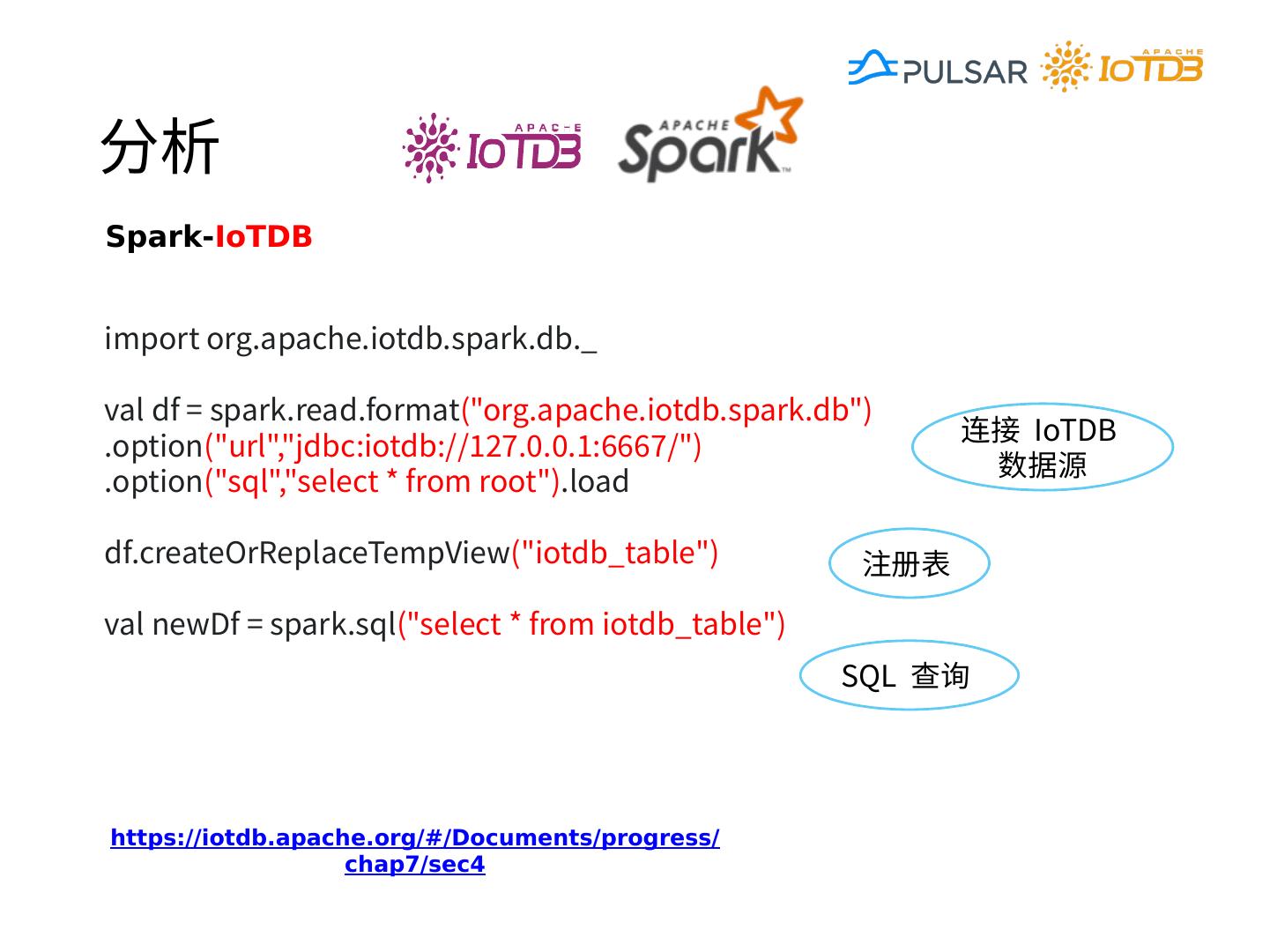 PULSAR APACHE IoTDB

分析

APACHE IoTDB

APACHE Spark

Spark-IoTDB

import org.apache.iotdb.spark.db._

val df = spark.read.format("org.apache.iotdb.spark.db")
.option("url","jdbc:iotdb://127.0.0.1:6667/")
.option("sql","select * from root").load

连接 IoTDB 数据源

df.createOrReplaceTempView("iotdb_table")

注册表

val newDf = spark.sql("select * from iotdb_table")

SQL 查询

https://iotdb.apache.org/#/Documents/progress/chap7/sec4